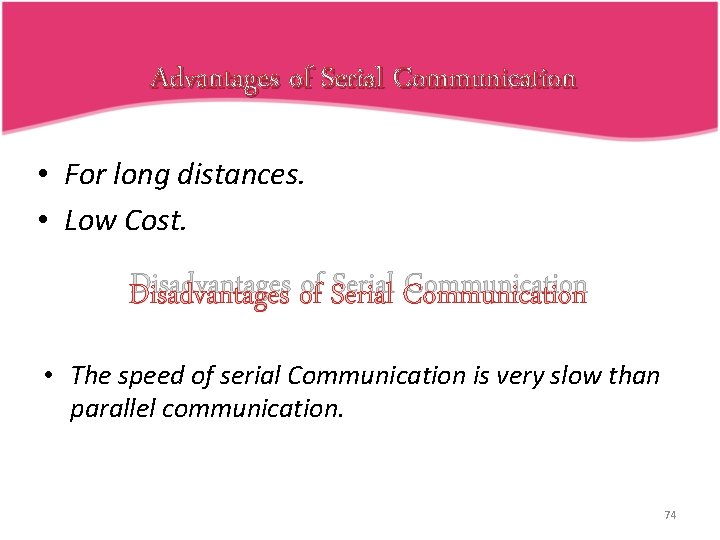 Advantages of Serial Communication

• For long distances.
• Low Cost.

Disadvantages of Serial Communication

• The speed of serial Communication is very slow than parallel communication.

74